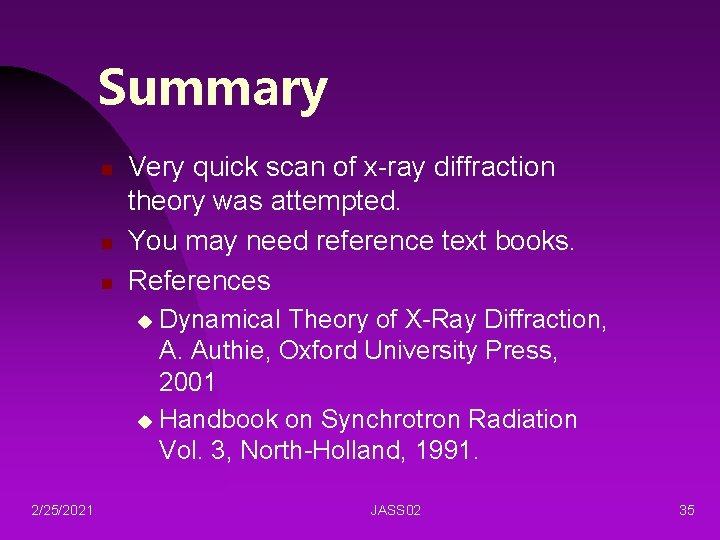 Summary

Very quick scan of x-ray diffraction theory was attempted.

You may need reference text books.

References

Dynamical Theory of X-Ray Diffraction, A. Authie, Oxford University Press, 2001

Handbook on Synchrotron Radiation Vol. 3, North-Holland, 1991.

2/25/2021

JASS02

35